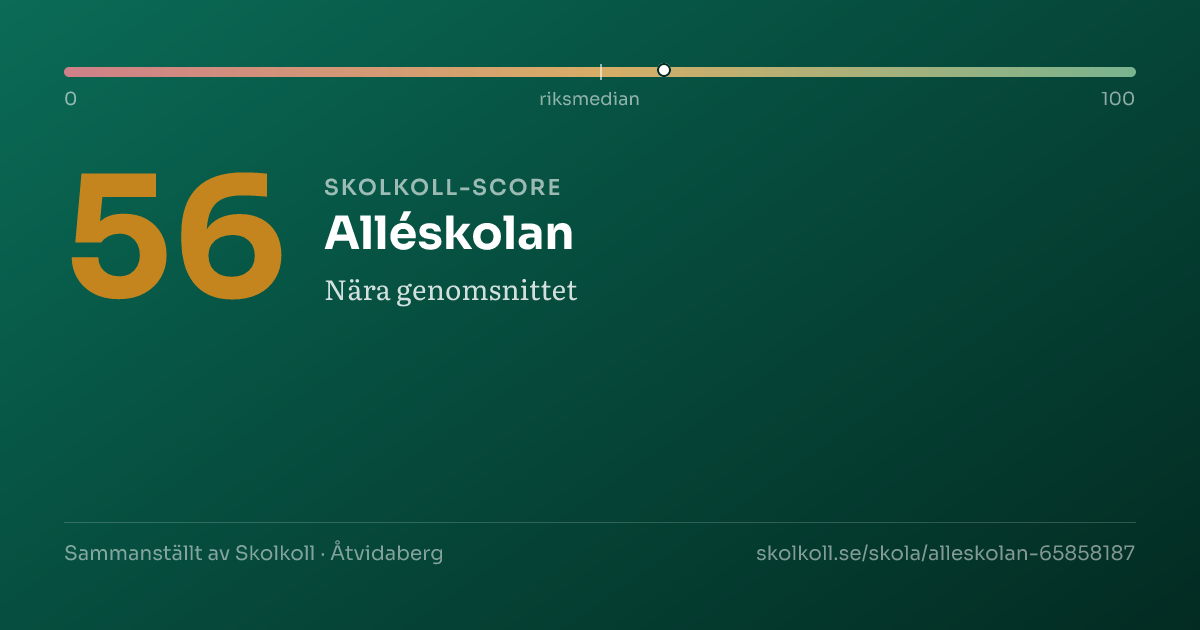 0
riksmedian
100

56

SKOLKOLL-SCORE
Alléskolan
Nära genomsnittet

Sammanställt av Skolkoll · Åtvidaberg
skolkoll.se/skola/alleskolan-65858187